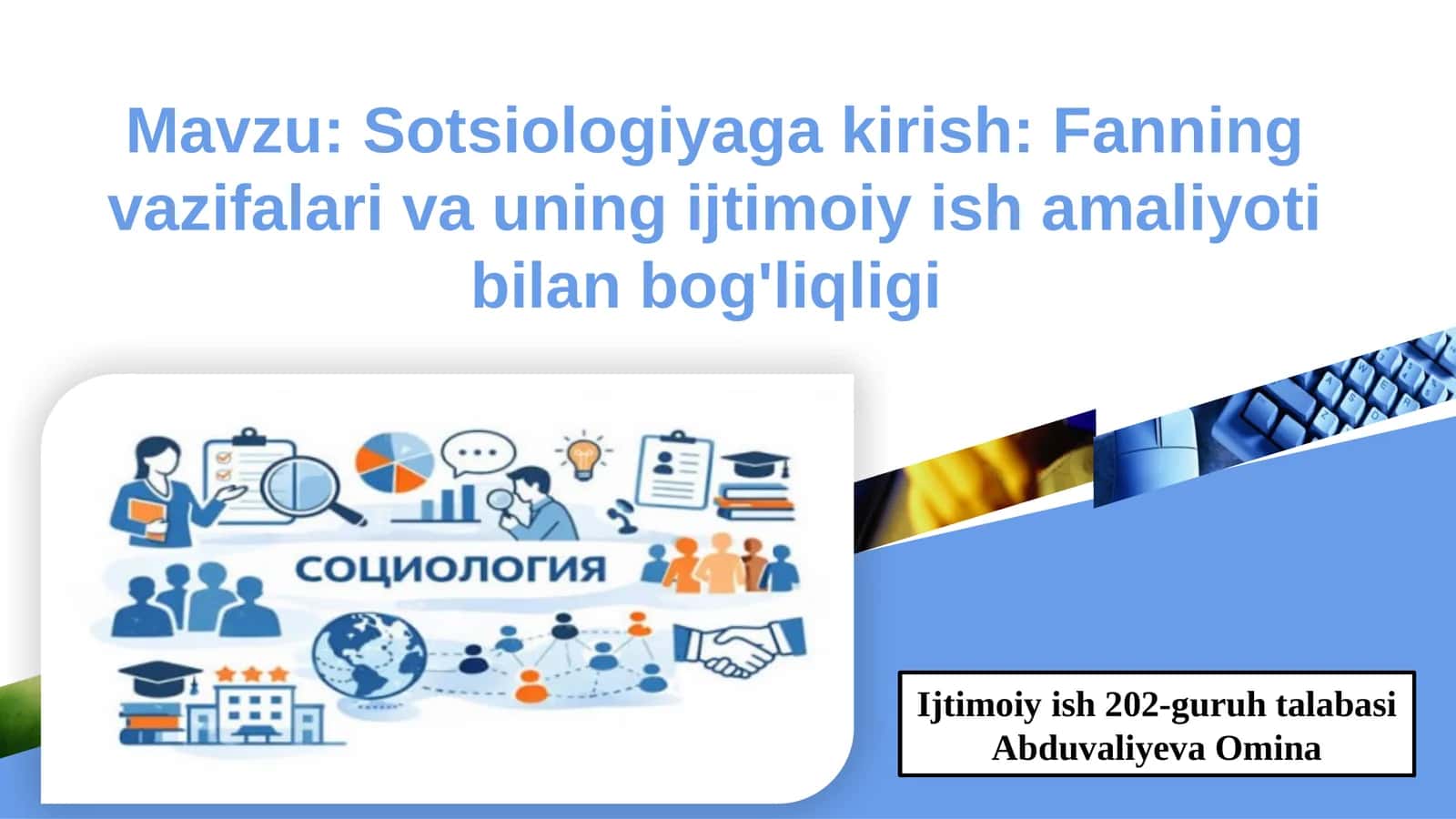 Mavzu: Sotsiologiyaga kirish: Fanning vazifalari va uning ijtimoiy ish amaliyoti bilan bog'liqligi

СОЦИОЛОГИЯ

Ijtimoiy ish 202-guruh talabasi
Abduvaliyeva Omina